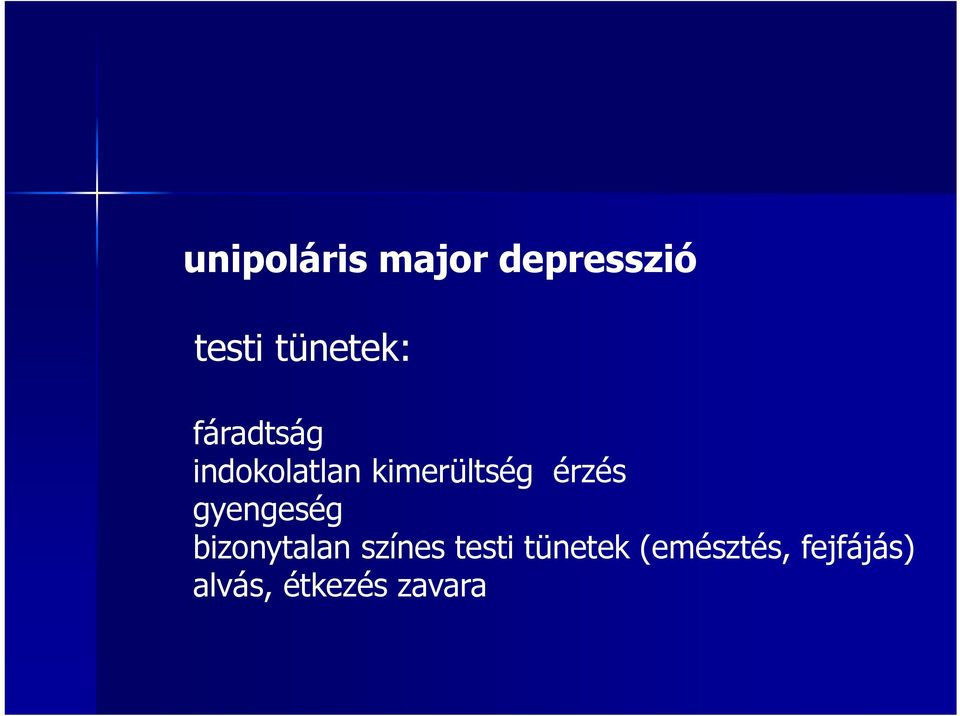 unipoláris major depresszió

testi tünetek:

fáradtság
indokolatlan kimerültség érzés
gyengeség
bizonytalan színes testi tünetek (emésztés, fejfájás)
alvás, étkezés zavara